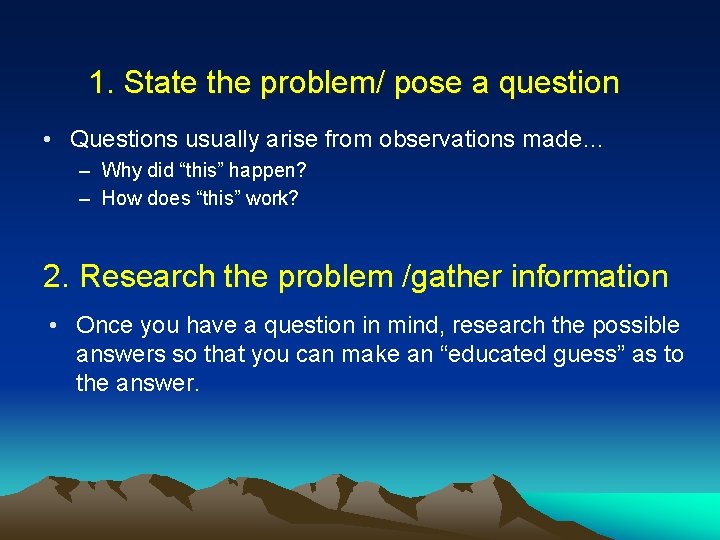 1. State the problem/ pose a question

• Questions usually arise from observations made…
– Why did “this” happen?
– How does “this” work?

2. Research the problem /gather information

• Once you have a question in mind, research the possible answers so that you can make an “educated guess” as to the answer.